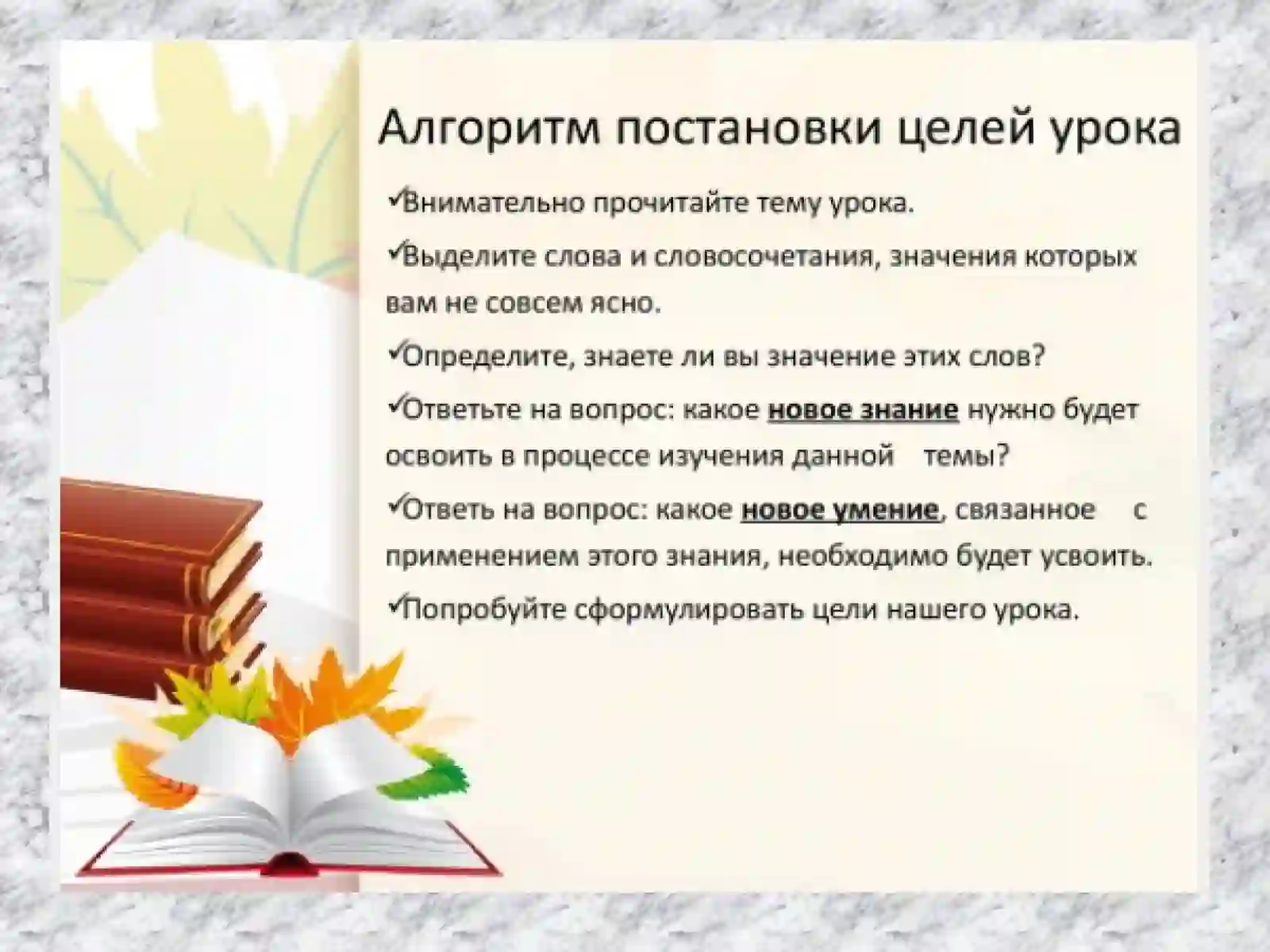 Алгоритм постановки целей урока

✓Внимательно прочитайте тему урока.

✓Выделите слова и словосочетания, значения которых вам не совсем ясно.

✓Определите, знаете ли вы значение этих слов?

✓Ответьте на вопрос: какое новое знание нужно будет освоить в процессе изучения данной темы?

✓Ответь на вопрос: какое новое умение, связанное с применением этого знания, необходимо будет усвоить.

✓Попробуйте сформулировать цели нашего урока.